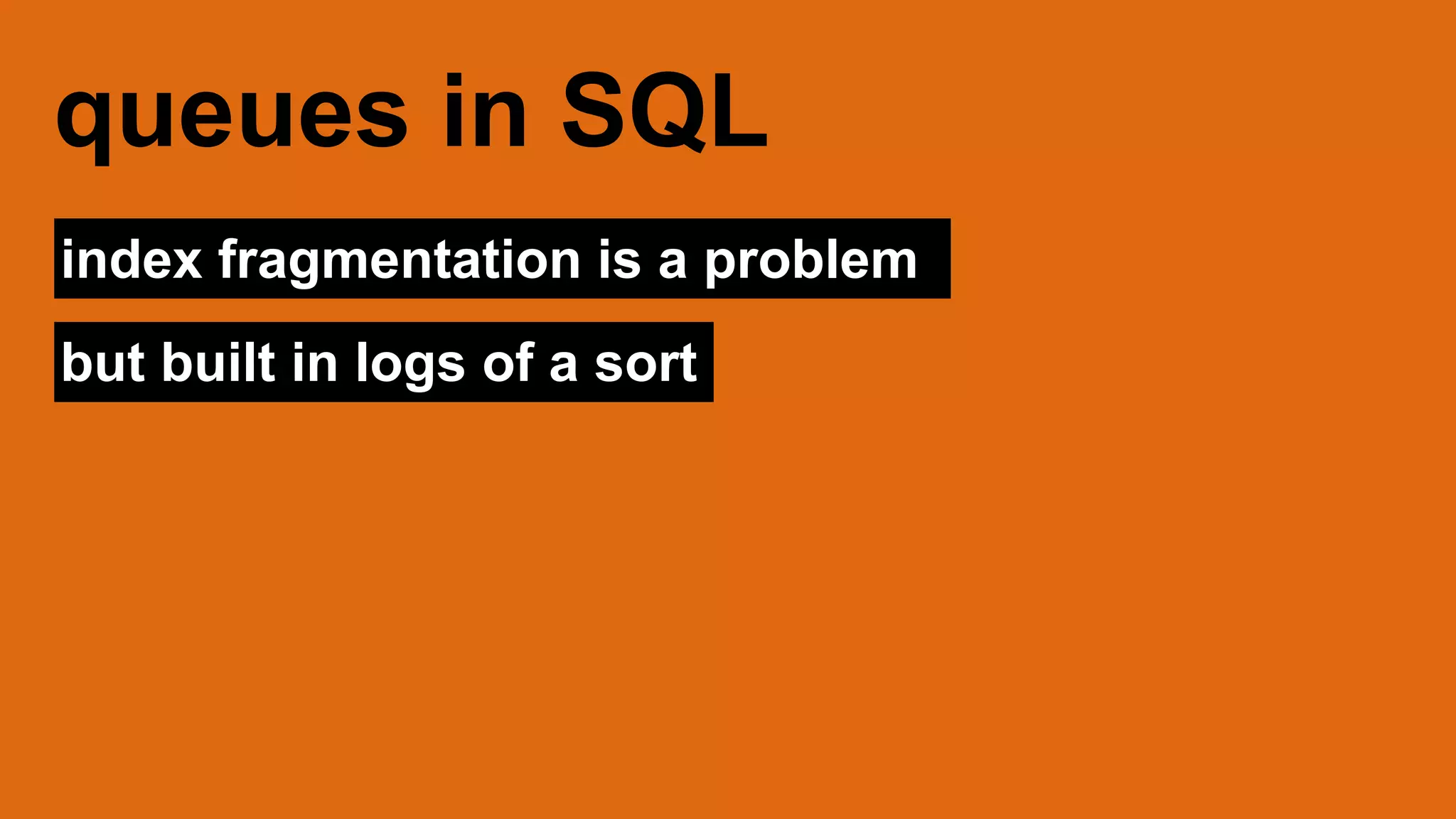 queues in SQL

index fragmentation is a problem

but built in logs of a sort